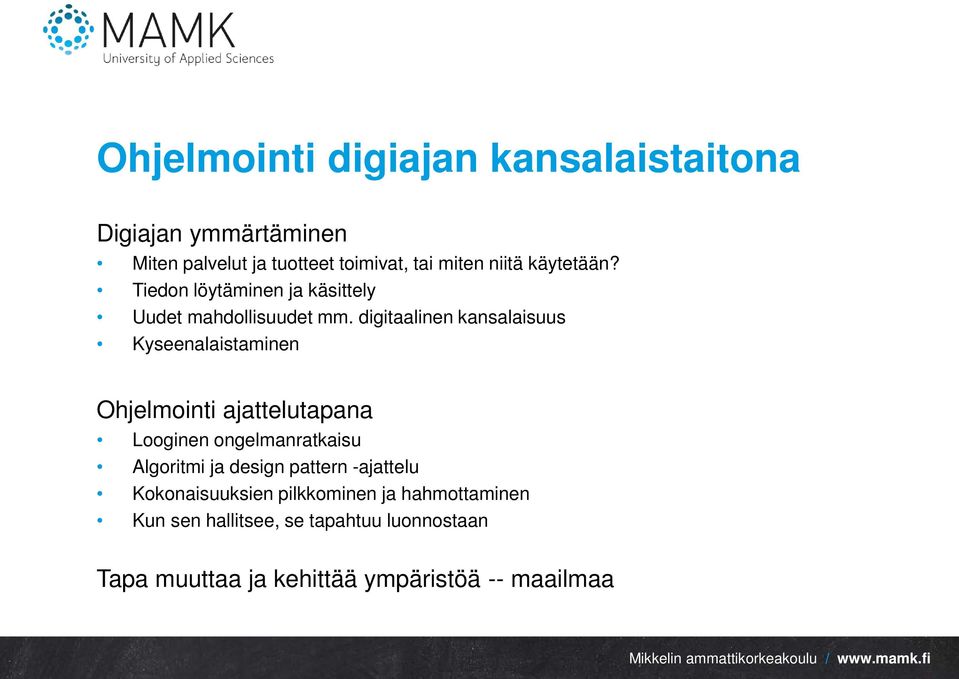 MAMK
University of Applied Sciences

Ohjelmointi digiajan kansalaistaitona

Digiajan ymmärtäminen
• Miten palvelut ja tuotteet toimivat, tai miten niitä käytetään?
• Tiedon löytäminen ja käsittely
• Uudet mahdollisuudet mm. digitaalinen kansalaisuus
• Kyseenalaistaminen

Ohjelmointi ajattelutapana
• Looginen ongelmanratkaisu
• Algoritmi ja design pattern -ajattelu
• Kokonaisuuksien pilkkominen ja hahmottaminen
• Kun sen hallitsee, se tapahtuu luonnostaan

Tapa muuttaa ja kehittää ympäristöä -- maailmaa

Mikkelin ammattikorkeakoulu / www.mamk.fi